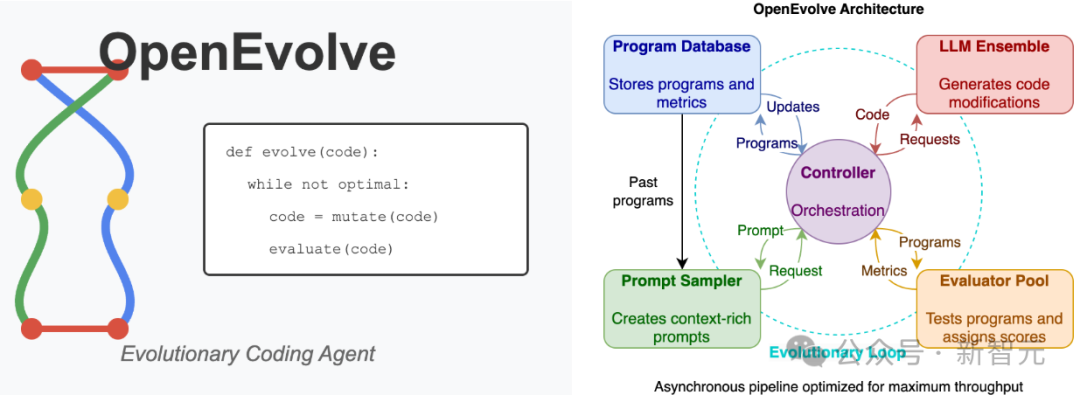 OpenEvolve

def evolve(code):
while not optimal:
code = mutate(code)
evaluate(code)

Evolutionary Coding Agent

OpenEvolve Architecture

Program Database
Stores programs and metrics

LLM Ensemble
Generates code modifications

Updates
Programs
Code
Requests

Controller
Orchestration

Past programs

Prompt
Request
Programs
Metrics

Prompt Sampler
Creates context-rich prompts

Evaluator Pool
Tests programs and assigns scores

Evolutionary Loop

公众号 · 新智元

Asynchronous pipeline optimized for maximum throughput